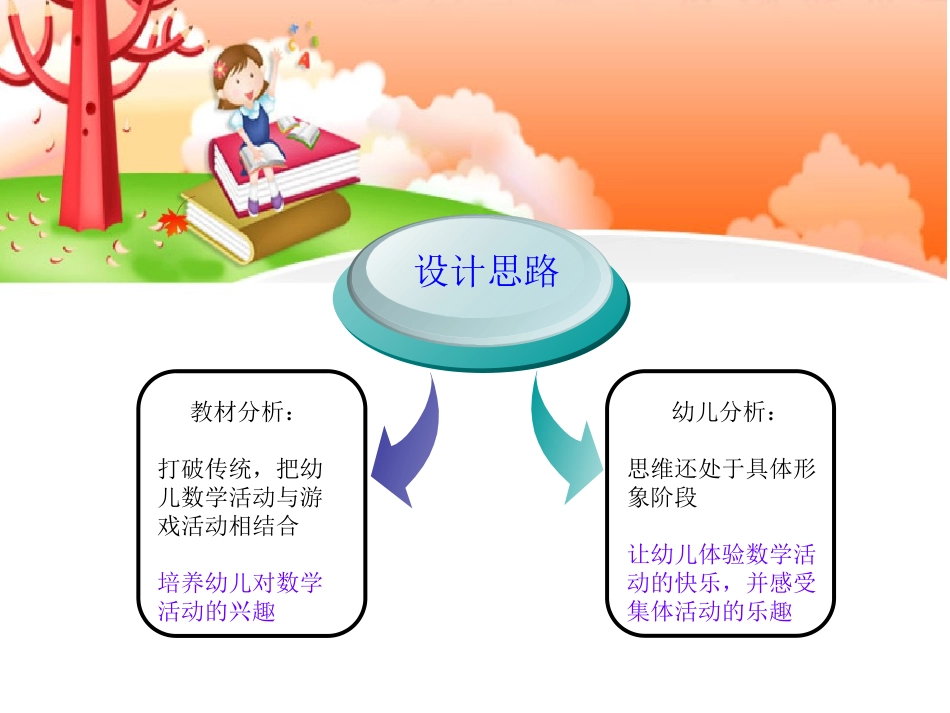 设计思路

教材分析：

打破传统，把幼儿数学活动与游戏活动相结合

培养幼儿对数学活动的兴趣

幼儿分析：

思维还处于具体形象阶段

让幼儿体验数学活动的快乐，并感受集体活动的乐趣